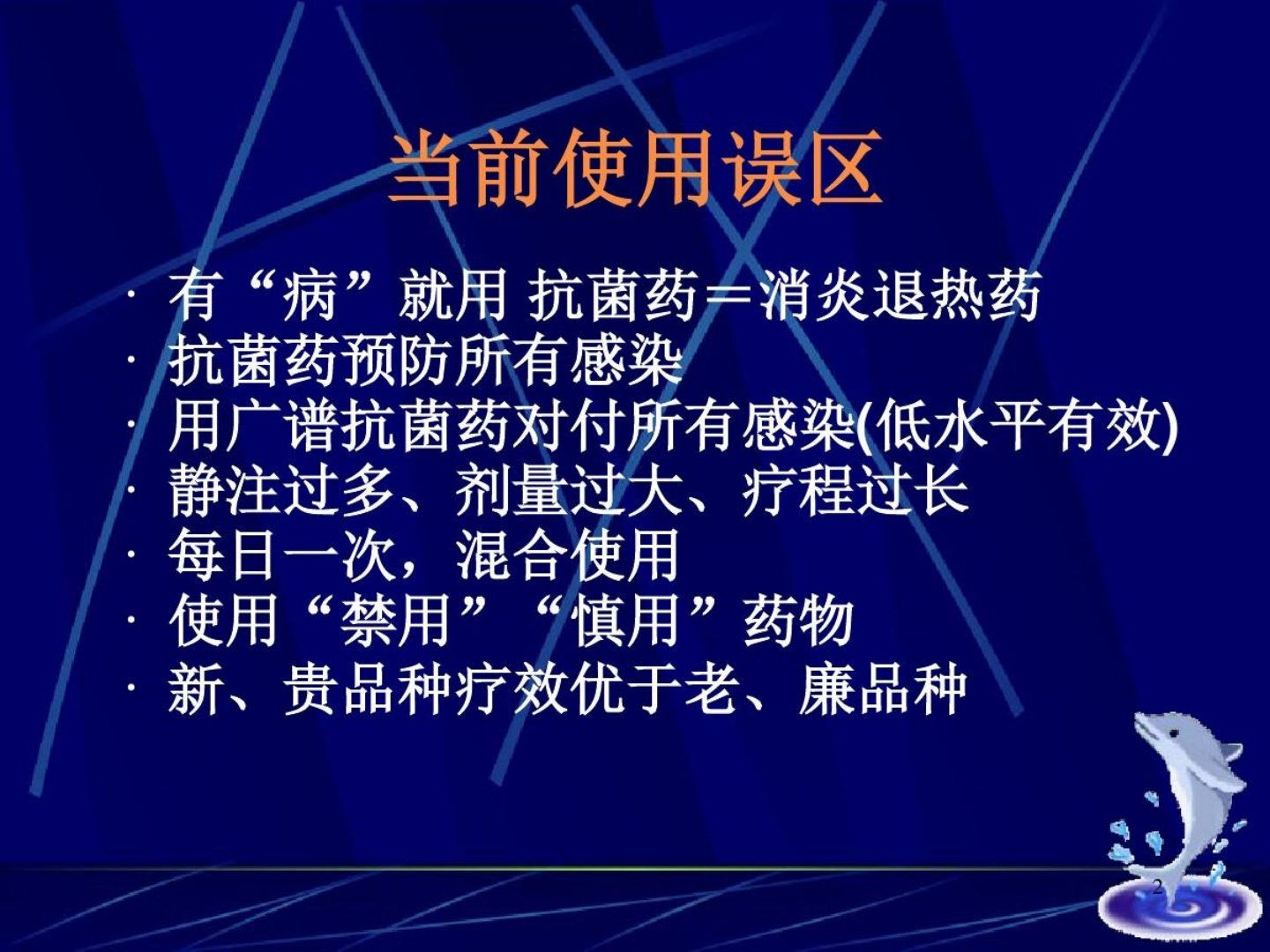 当前使用误区

· 有“病”就用 抗菌药＝消炎退热药
· 抗菌药预防所有感染
· 用广谱抗菌药对付所有感染(低水平有效)
· 静注过多、剂量过大、疗程过长
· 每日一次，混合使用
· 使用“禁用”“慎用”药物
· 新、贵品种疗效优于老、廉品种

2